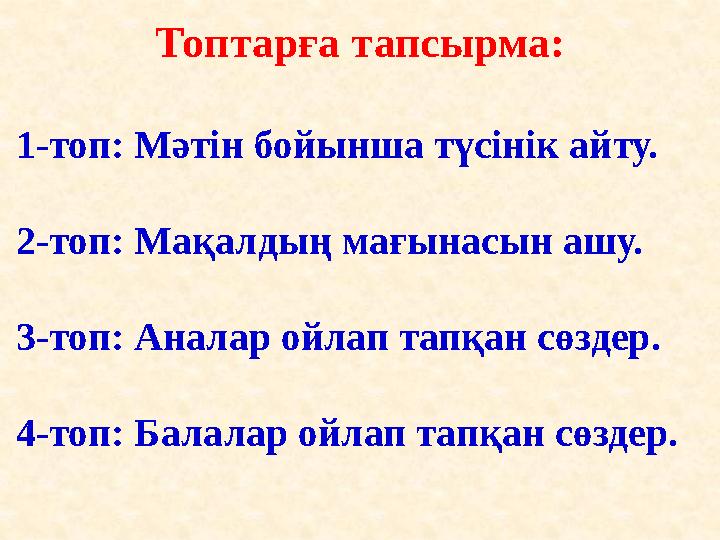 Топтарға тапсырма:

1-топ: Мәтін бойынша түсінік айту.

2-топ: Мақалдың мағынасын ашу.

3-топ: Аналар ойлап тапқан сөздер.

4-топ: Балалар ойлап тапқан сөздер.